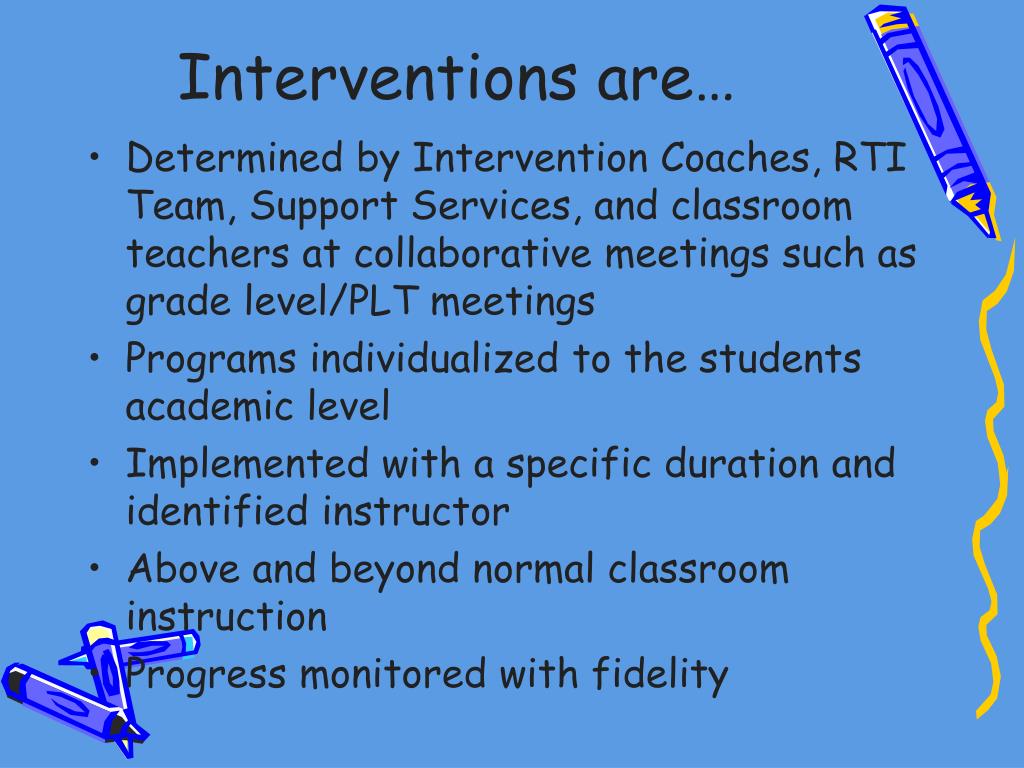 Interventions are…

• Determined by Intervention Coaches, RTI Team, Support Services, and classroom teachers at collaborative meetings such as grade level/PLT meetings
• Programs individualized to the students academic level
• Implemented with a specific duration and identified instructor
• Above and beyond normal classroom instruction
• Progress monitored with fidelity